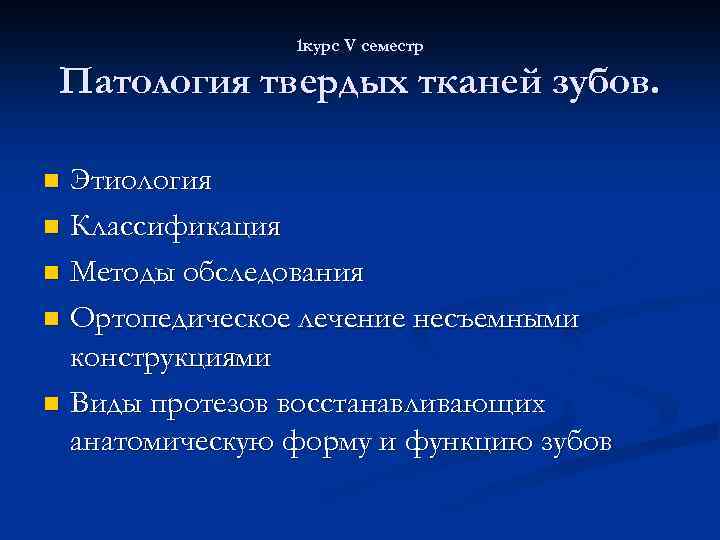 1курс V семестр

Патология твердых тканей зубов.

Этиология

Классификация

Методы обследования

Ортопедическое лечение несъемными конструкциями

Виды протезов восстанавливающих анатомическую форму и функцию зубов